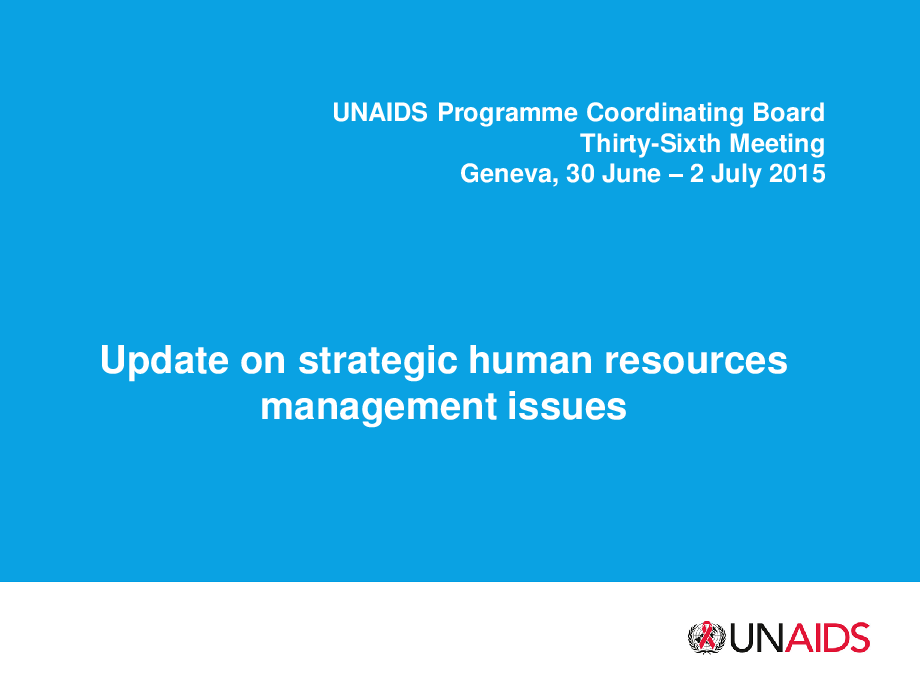 UNAIDS Programme Coordinating Board
Thirty-Sixth Meeting
Geneva, 30 June – 2 July 2015

Update on strategic human resources management issues

UNAIDS